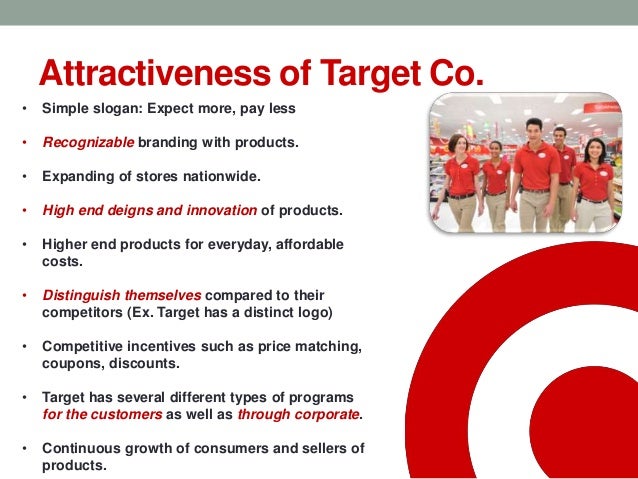 Attractiveness of Target Co.

• Simple slogan: Expect more, pay less

• Recognizable branding with products.

• Expanding of stores nationwide.

• High end deigns and innovation of products.

• Higher end products for everyday, affordable costs.

• Distinguish themselves compared to their competitors (Ex. Target has a distinct logo)

• Competitive incentives such as price matching, coupons, discounts.

• Target has several different types of programs for the customers as well as through corporate.

• Continuous growth of consumers and sellers of products.